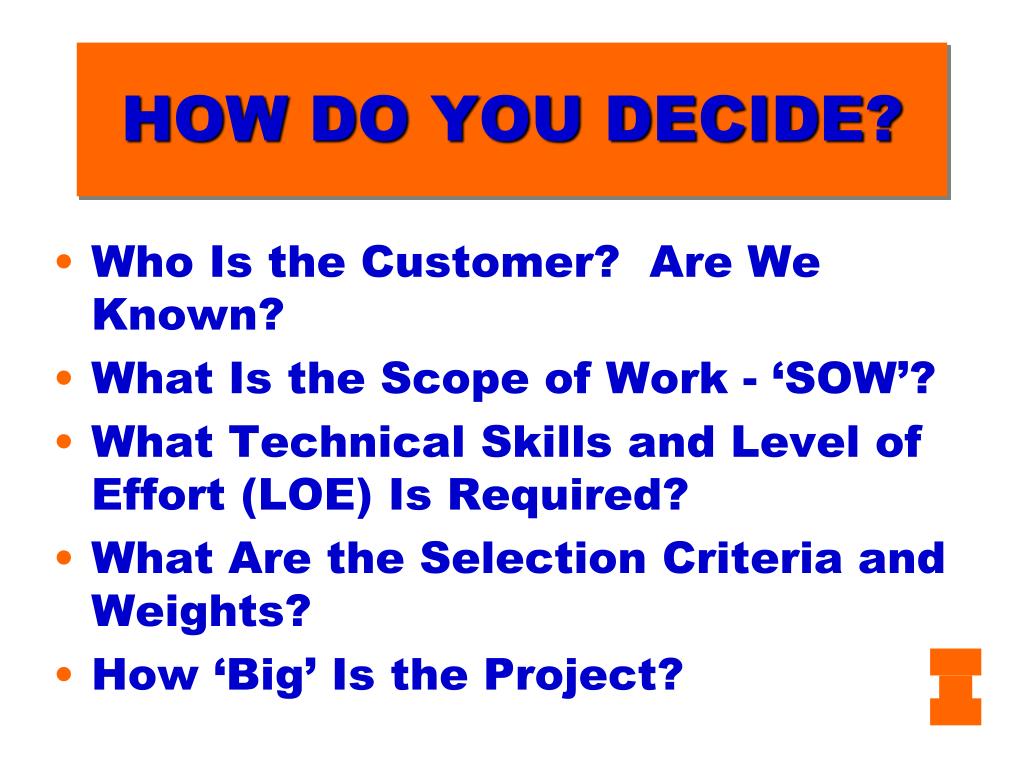 HOW DO YOU DECIDE?

• Who Is the Customer? Are We Known?
• What Is the Scope of Work - ‘SOW’?
• What Technical Skills and Level of Effort (LOE) Is Required?
• What Are the Selection Criteria and Weights?
• How ‘Big’ Is the Project?